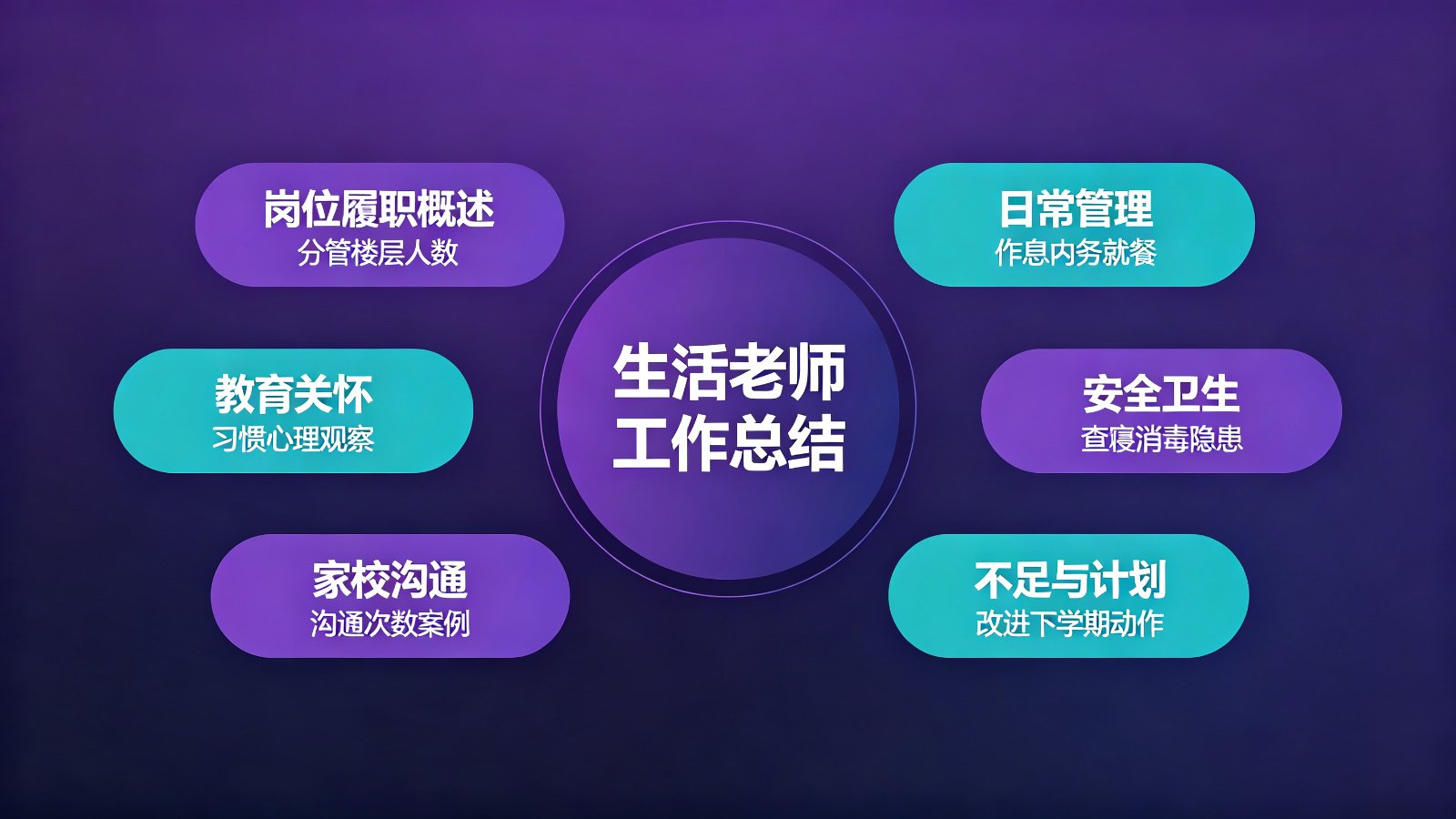 岗位履职概述
分管楼层人数

教育关怀
习惯心理观察

家校沟通
沟通次数案例

生活老师
工作总结

日常管理
作息内务就餐

安全卫生
查寝消毒隐患

不足与计划
改进下学期动作